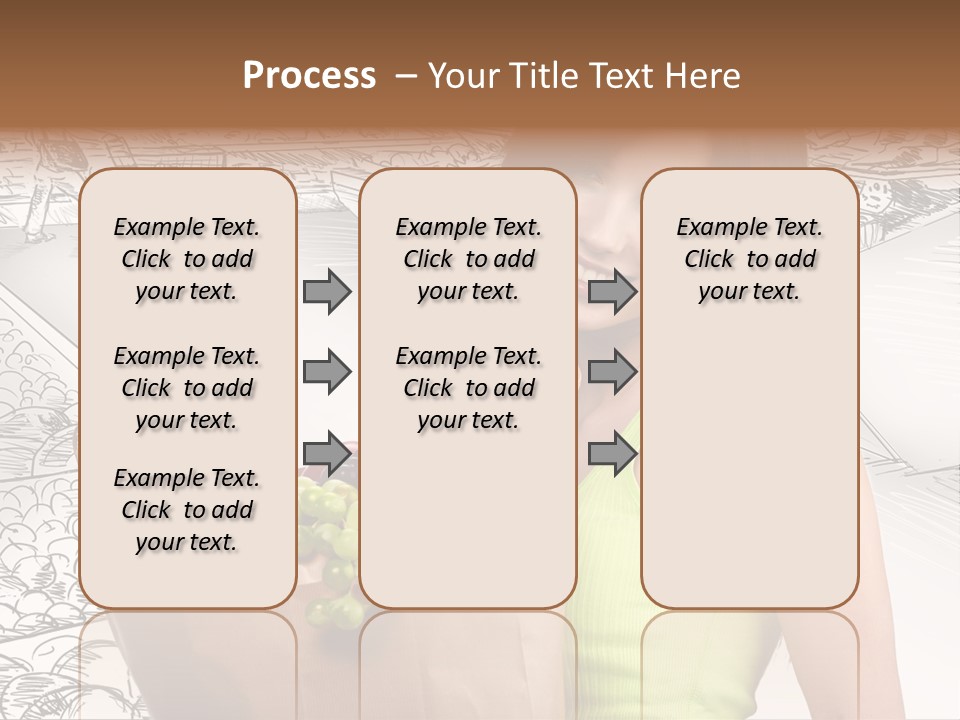 Process – Your Title Text Here

Example Text. Click to add your text.

Example Text. Click to add your text.

Example Text. Click to add your text.

Example Text. Click to add your text.

Example Text. Click to add your text.

Example Text. Click to add your text.